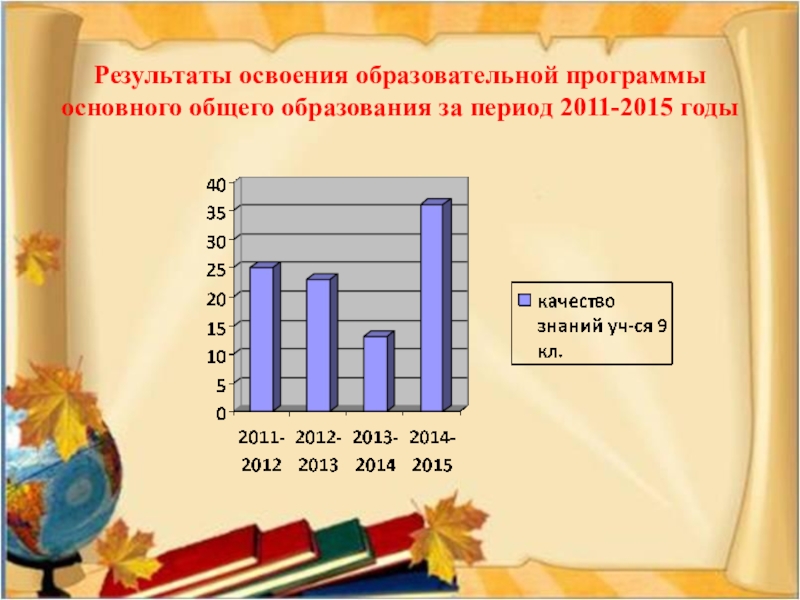 Результаты освоения образовательной программы основного общего образования за период 2011-2015 годы

40
35
30
25
20
15
10
5
0

2011-2012
2012-2013
2013-2014
2014-2015

качество знаний уч-ся 9 кл.